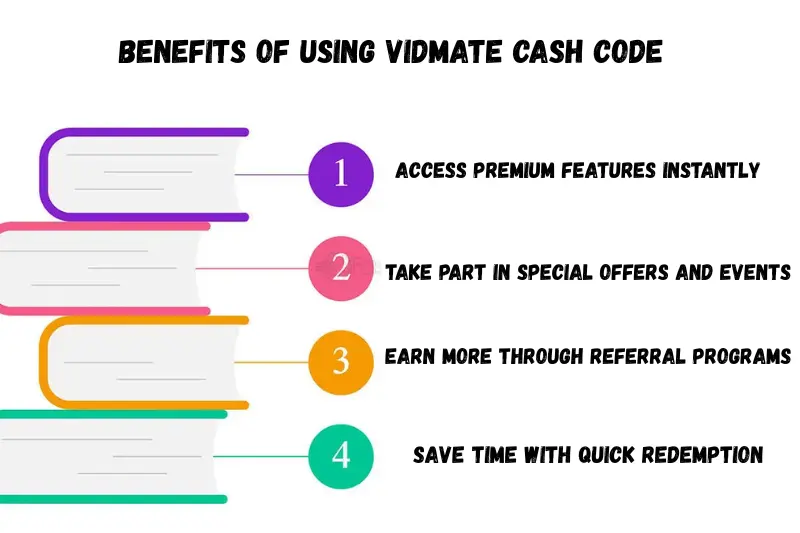 BENEFITS OF USING VIDMATE CASH CODE

1 ACCESS PREMIUM FEATURES INSTANTLY

2 TAKE PART IN SPECIAL OFFERS AND EVENTS

3 EARN MORE THROUGH REFERRAL PROGRAMS

4 SAVE TIME WITH QUICK REDEMPTION